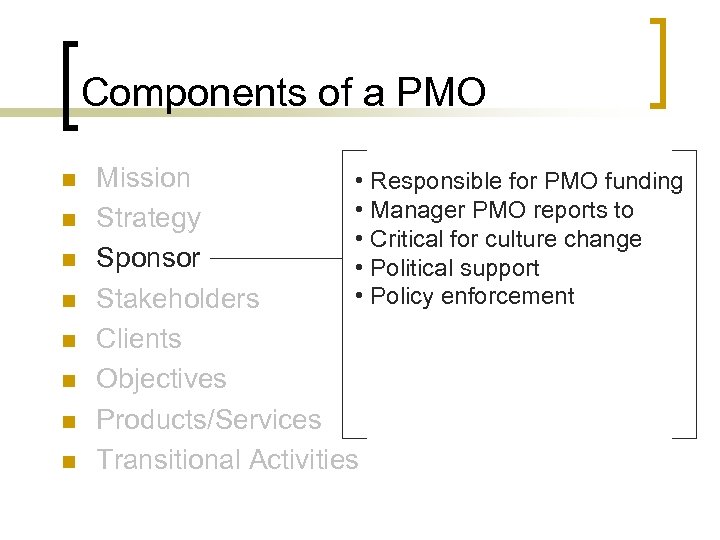 Components of a PMO

- Mission
- Strategy
- Sponsor
- Stakeholders
- Clients
- Objectives
- Products/Services
- Transitional Activities

• Responsible for PMO funding
• Manager PMO reports to
• Critical for culture change
• Political support
• Policy enforcement